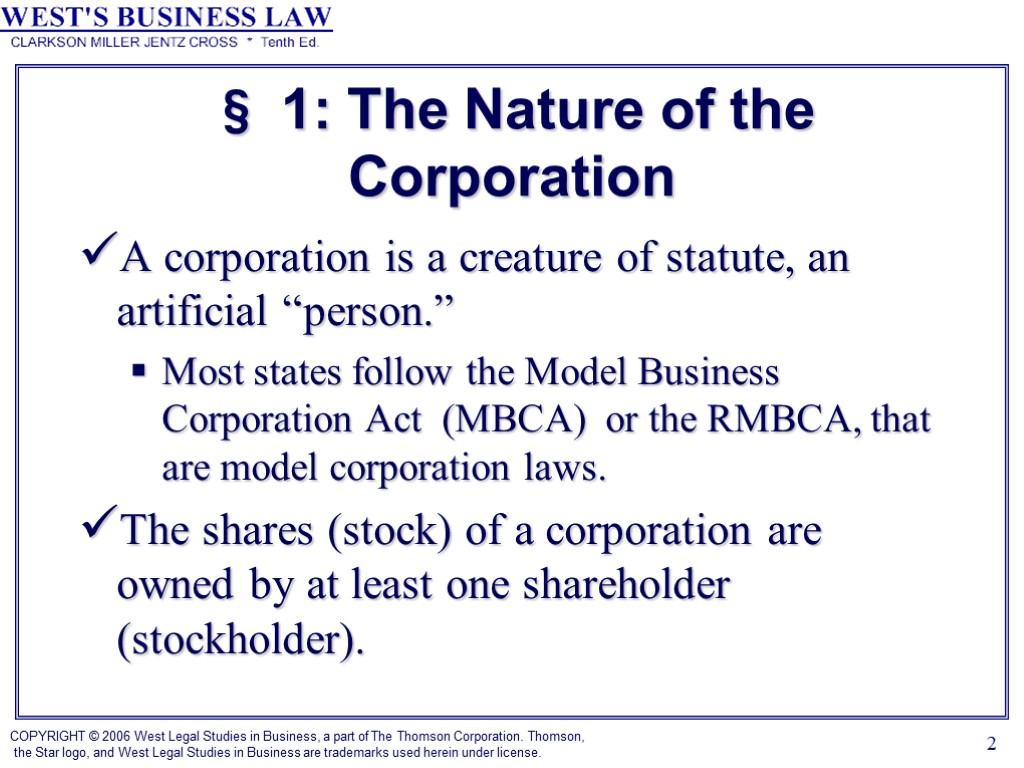 WEST'S BUSINESS LAW
CLARKSON MILLER JENTZ CROSS * Tenth Ed.

§ 1: The Nature of the Corporation

✓A corporation is a creature of statute, an artificial “person.”

▪ Most states follow the Model Business Corporation Act (MBCA) or the RMBCA, that are model corporation laws.

✓The shares (stock) of a corporation are owned by at least one shareholder (stockholder).

COPYRIGHT © 2006 West Legal Studies in Business, a part of The Thomson Corporation. Thomson, the Star logo, and West Legal Studies in Business are trademarks used herein under license.

2